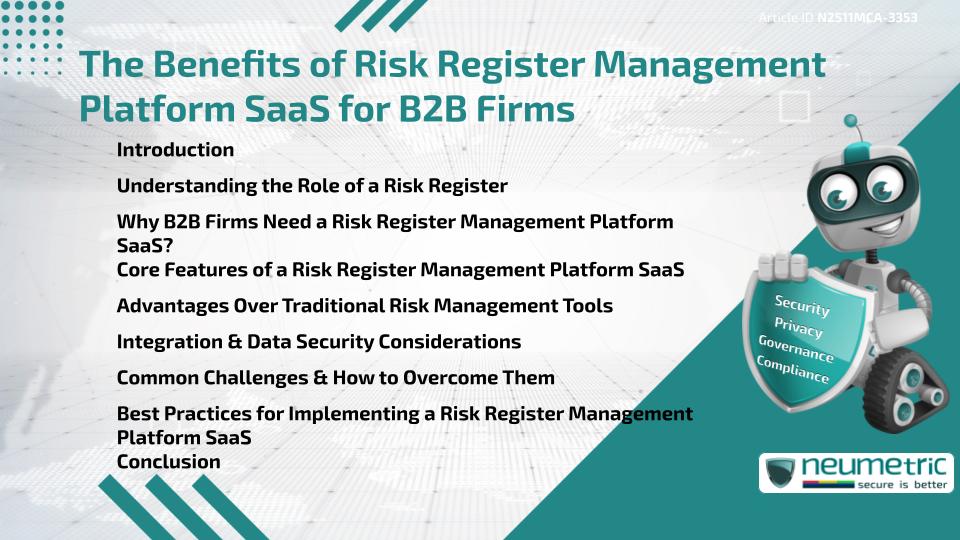 Article ID N2511MCA-3353

The Benefits of Risk Register Management Platform SaaS for B2B Firms

Introduction

Understanding the Role of a Risk Register

Why B2B Firms Need a Risk Register Management Platform SaaS?

Core Features of a Risk Register Management Platform SaaS

Advantages Over Traditional Risk Management Tools

Integration & Data Security Considerations

Common Challenges & How to Overcome Them

Best Practices for Implementing a Risk Register Management Platform SaaS

Conclusion

Security
Privacy
Governance
Compliance

neumetric
secure is better